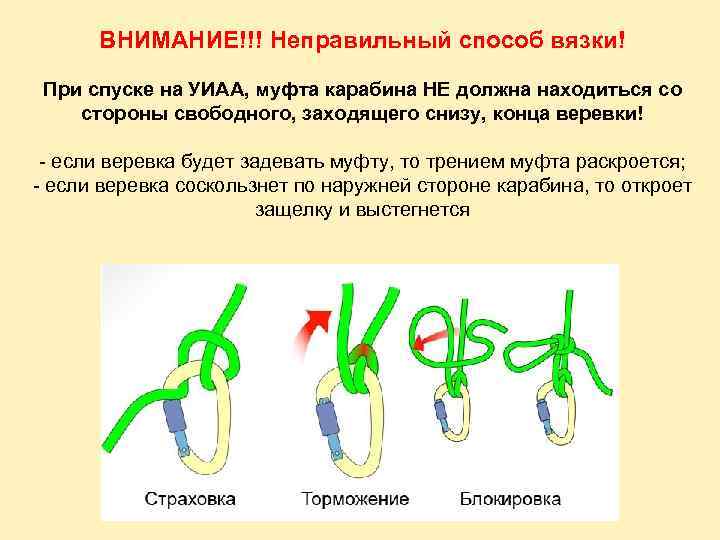 ВНИМАНИЕ!!! Неправильный способ вязки!

При спуске на УИАА, муфта карабина НЕ должна находиться со стороны свободного, заходящего снизу, конца веревки!

- если веревка будет задевать муфту, то трением муфта раскроется;
- если веревка соскользнет по наружней стороне карабина, то откроет защелку и выстегнется

Страховка

Торможение

Блокировка